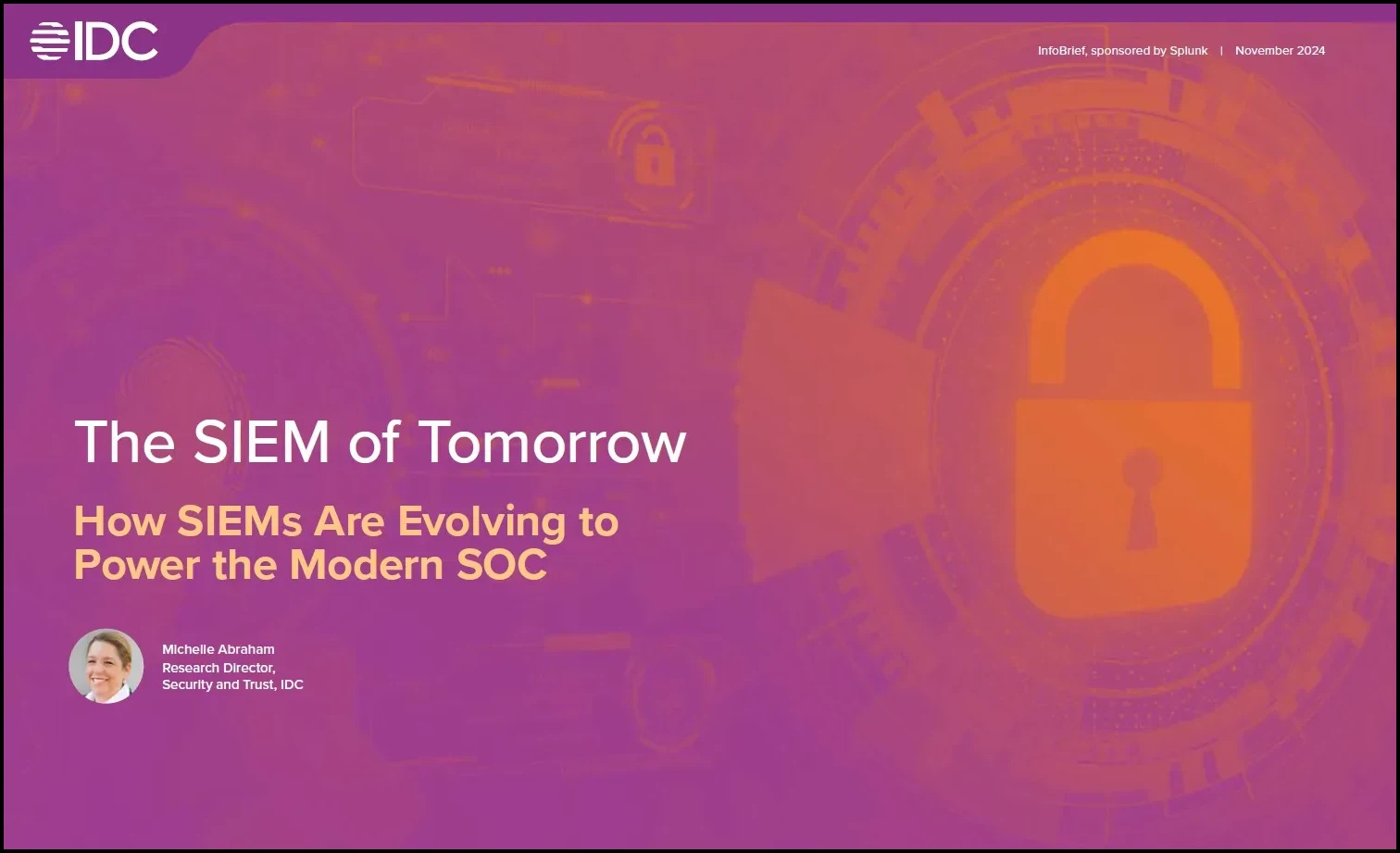 IDC

InfoBrief, sponsored by Splunk | November 2024

The SIEM of Tomorrow

How SIEMs Are Evolving to Power the Modern SOC

Michelle Abraham
Research Director,
Security and Trust, IDC